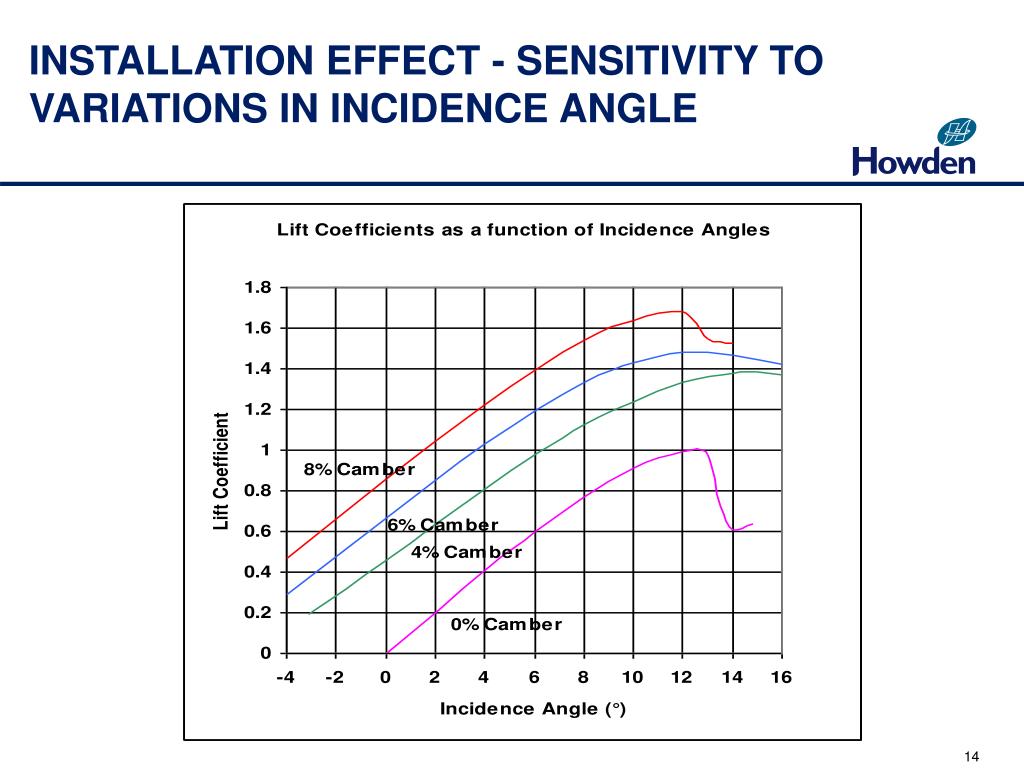 INSTALLATION EFFECT - SENSITIVITY TO VARIATIONS IN INCIDENCE ANGLE

Howden

Lift Coefficients as a function of Incidence Angles

Lift Coefficient

1.8
1.6
1.4
1.2
1
0.8
0.6
0.4
0.2
0

8% Camber
6% Camber
4% Camber
0% Camber

-4 -2 0 2 4 6 8 10 12 14 16

Incidence Angle (°)

14